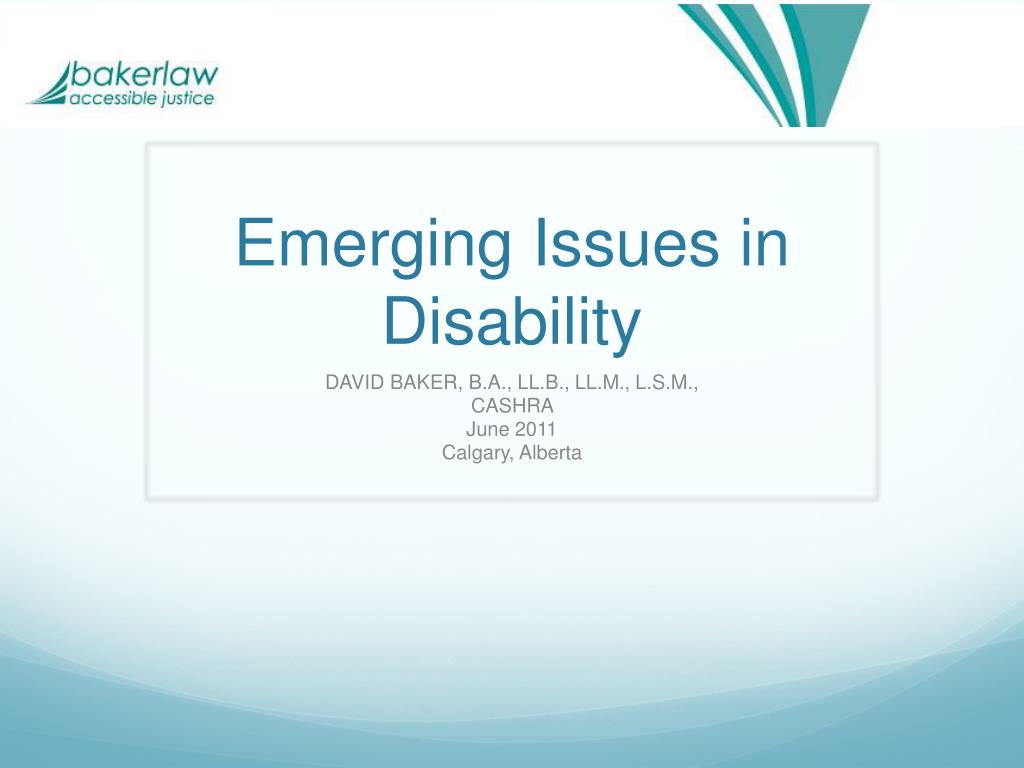 bakerlaw
accessible justice

Emerging Issues in Disability

DAVID BAKER, B.A., LL.B., LL.M., L.S.M.,
CASHRA
June 2011
Calgary, Alberta